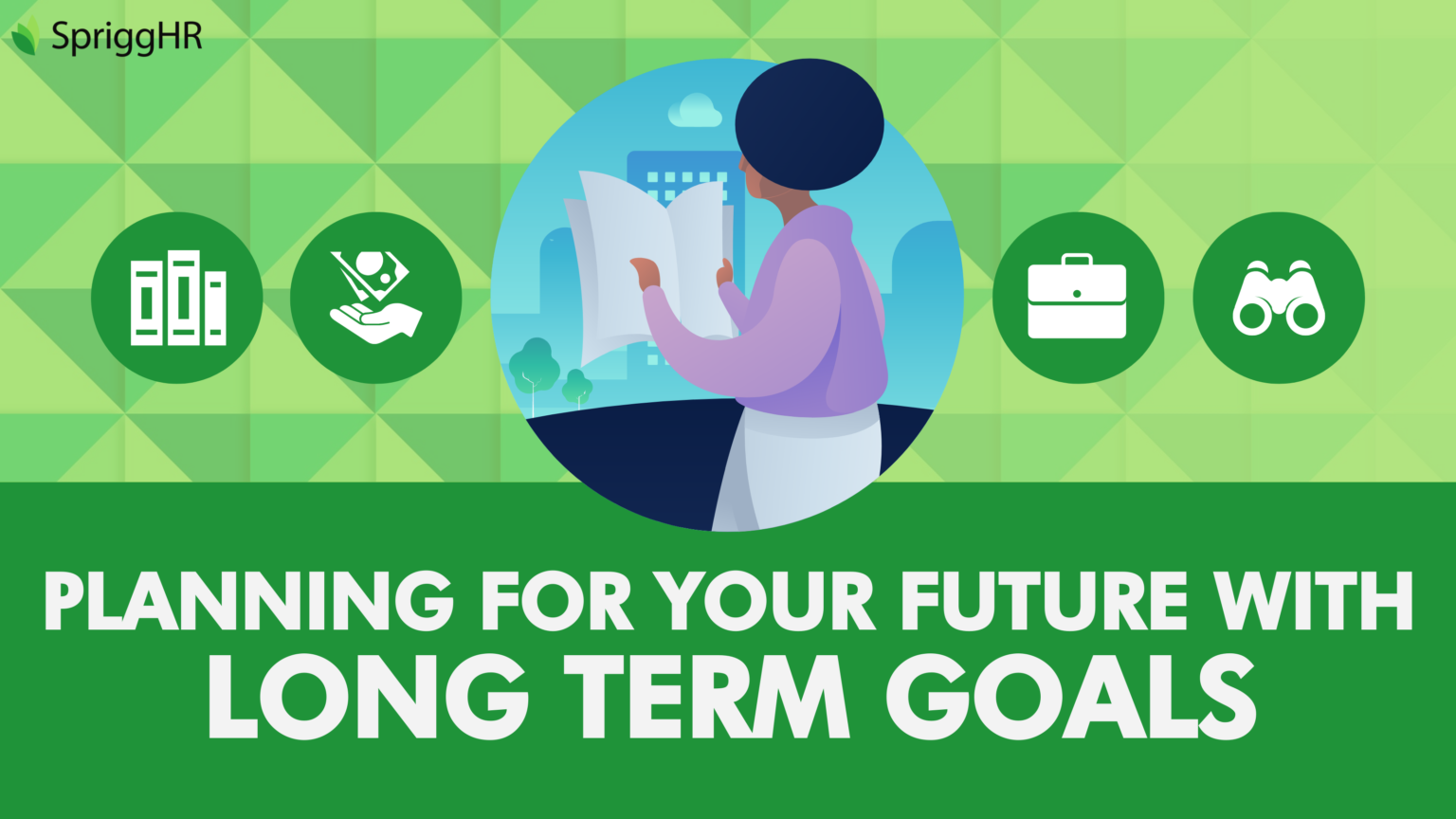 SpriggHR

PLANNING FOR YOUR FUTURE WITH
LONG TERM GOALS